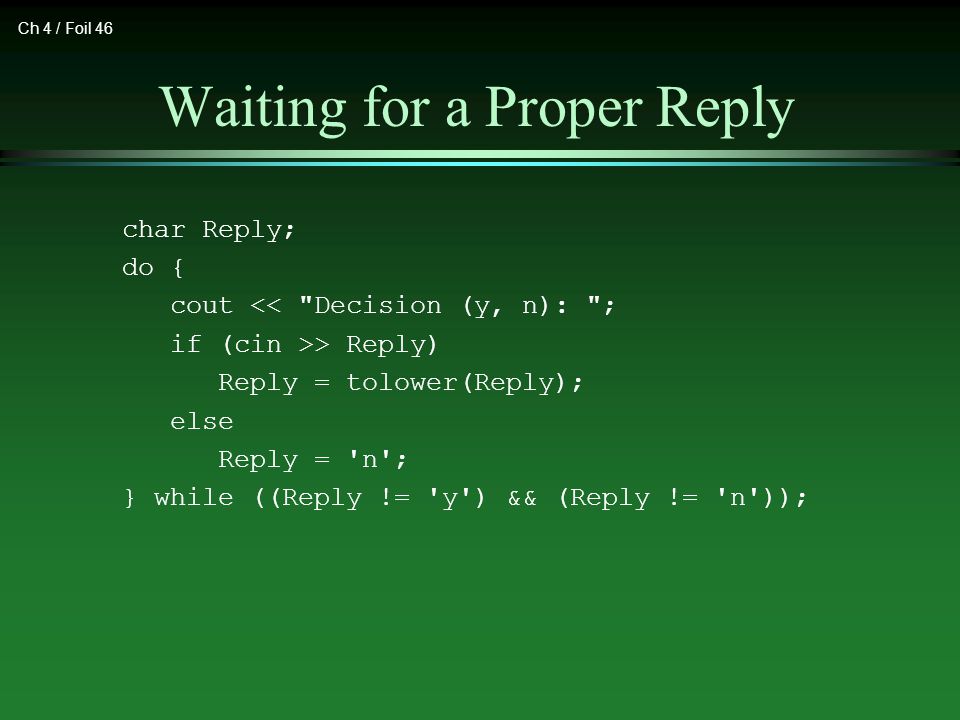 Ch 4 / Foil 46

Waiting for a Proper Reply

char Reply;
do {
   cout << "Decision (y, n): ";
   if (cin >> Reply)
      Reply = tolower(Reply);
   else
      Reply = 'n';
} while ((Reply != 'y') && (Reply != 'n'));